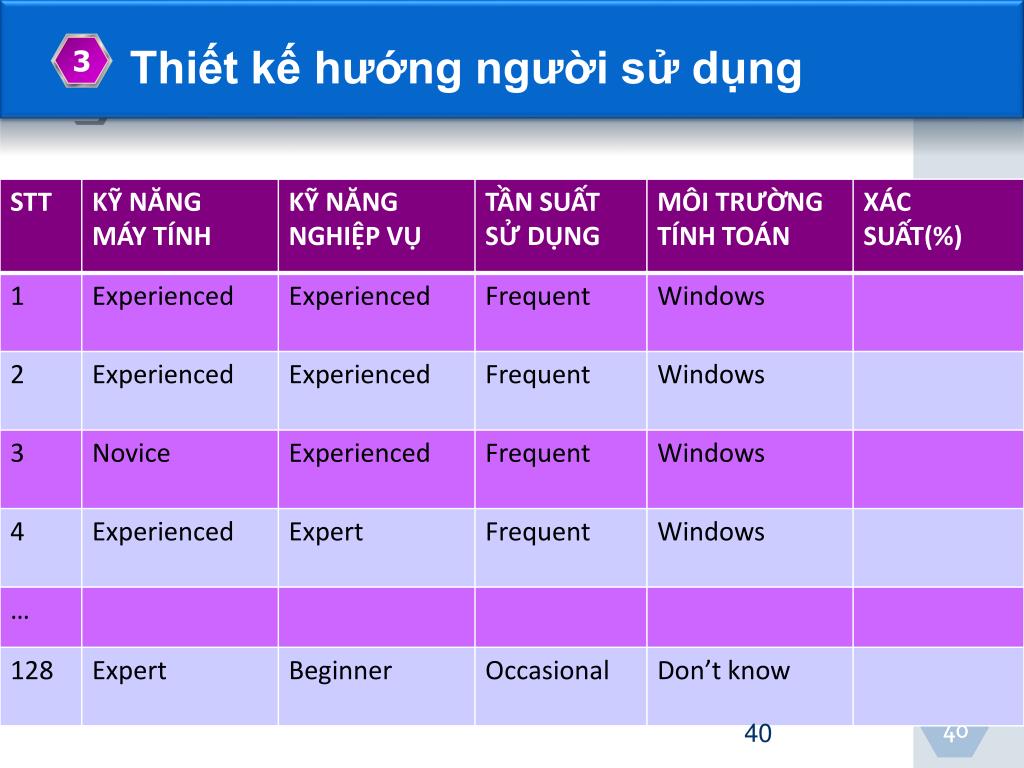 3 Thiết kế hướng người sử dụng

| STT | KỸ NĂNG MÁY TÍNH | KỸ NĂNG NGHIỆP VỤ | TẦN SUẤT SỬ DỤNG | MÔI TRƯỜNG TÍNH TOÁN | XÁC SUẤT(%) |
|---|---|---|---|---|---|
| 1 | Experienced | Experienced | Frequent | Windows | |
| 2 | Experienced | Experienced | Frequent | Windows | |
| 3 | Novice | Experienced | Frequent | Windows | |
| 4 | Experienced | Expert | Frequent | Windows | |
| … | | | | | |
| 128 | Expert | Beginner | Occasional | Don’t know | |

40

40